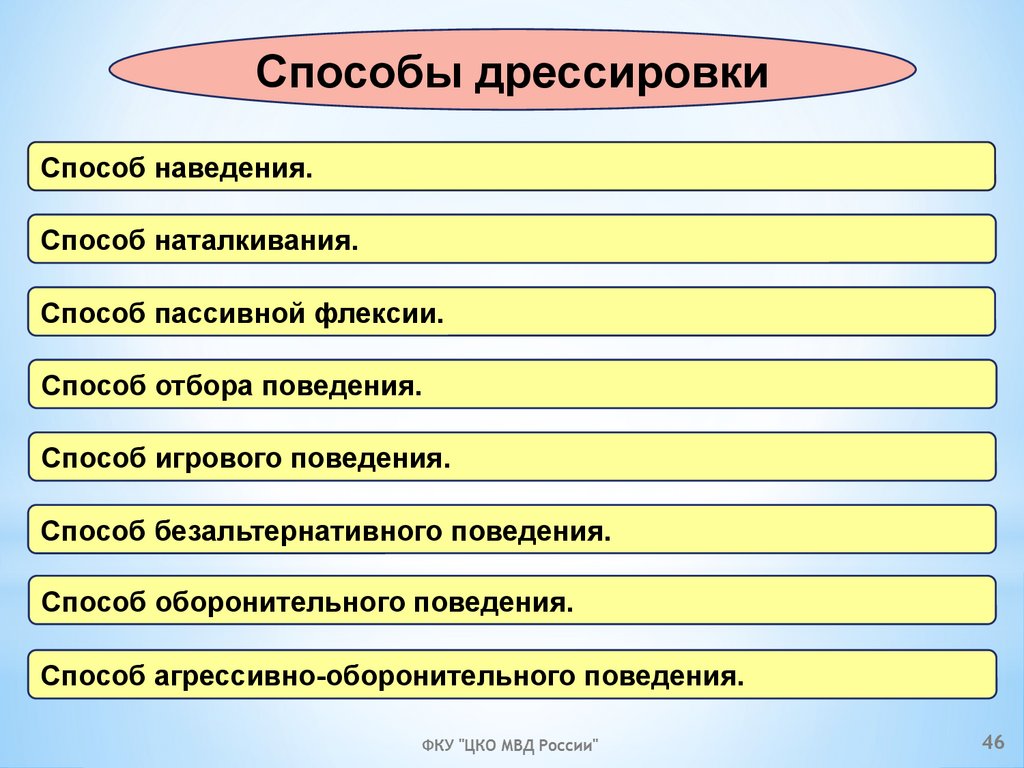 Способы дрессировки

Способ наведения.

Способ наталкивания.

Способ пассивной флексии.

Способ отбора поведения.

Способ игрового поведения.

Способ безальтернативного поведения.

Способ оборонительного поведения.

Способ агрессивно-оборонительного поведения.

ФКУ "ЦКО МВД России"

46